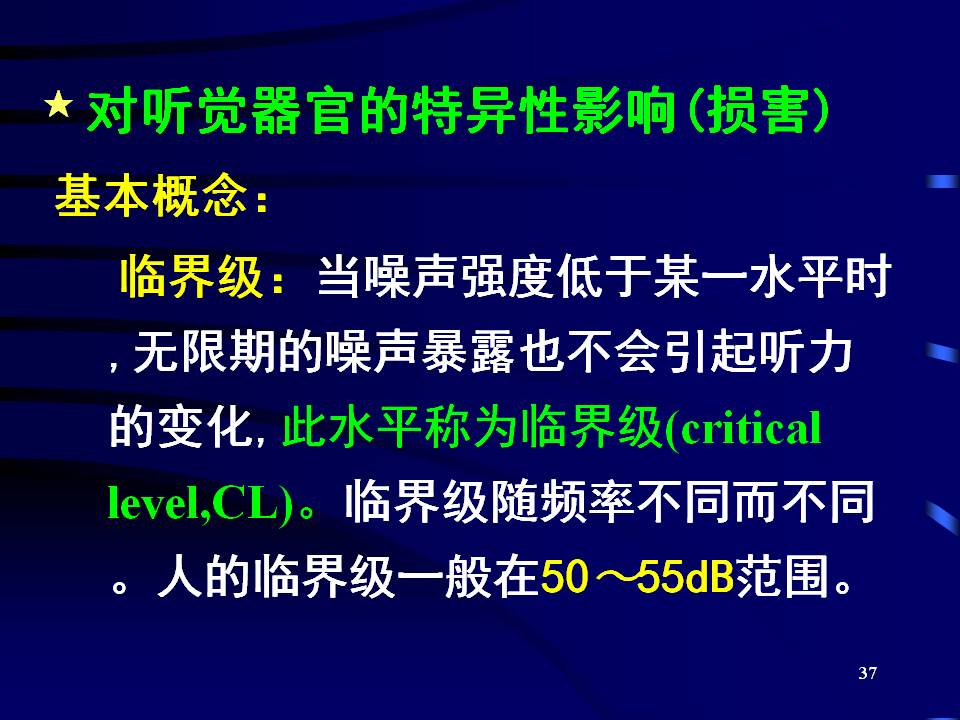 ★ 对听觉器官的特异性影响（损害）

基本概念：

临界级：当噪声强度低于某一水平时，无限期的噪声暴露也不会引起听力的变化，此水平称为临界级(critical level,CL)。临界级随频率不同而不同。人的临界级一般在50～55dB范围。

37